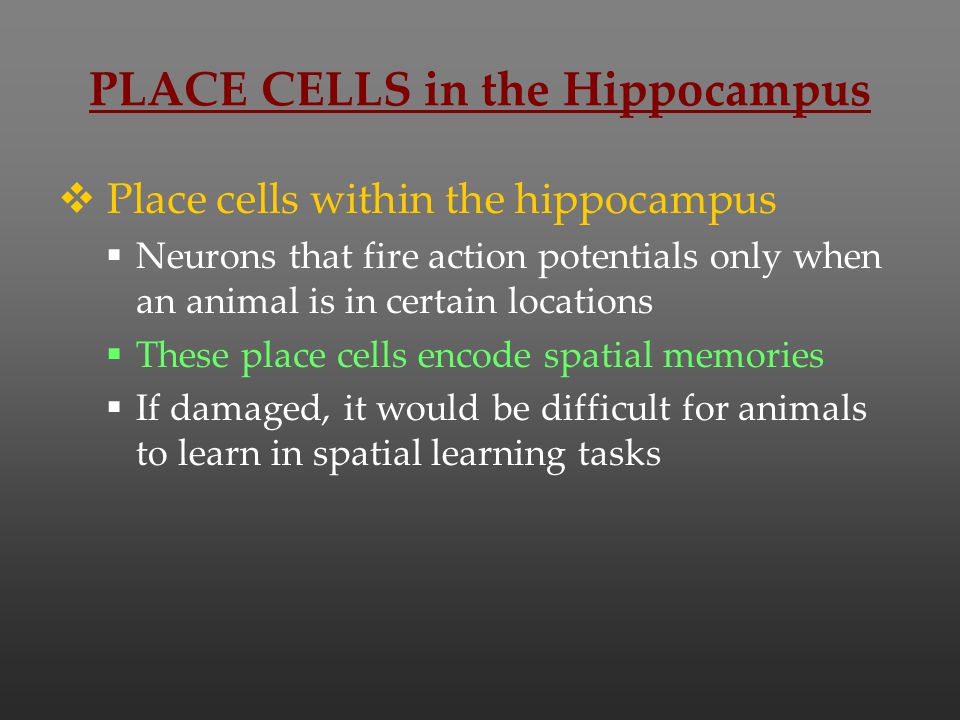 PLACE CELLS in the Hippocampus

❖ Place cells within the hippocampus

▪ Neurons that fire action potentials only when an animal is in certain locations

▪ These place cells encode spatial memories

▪ If damaged, it would be difficult for animals to learn in spatial learning tasks